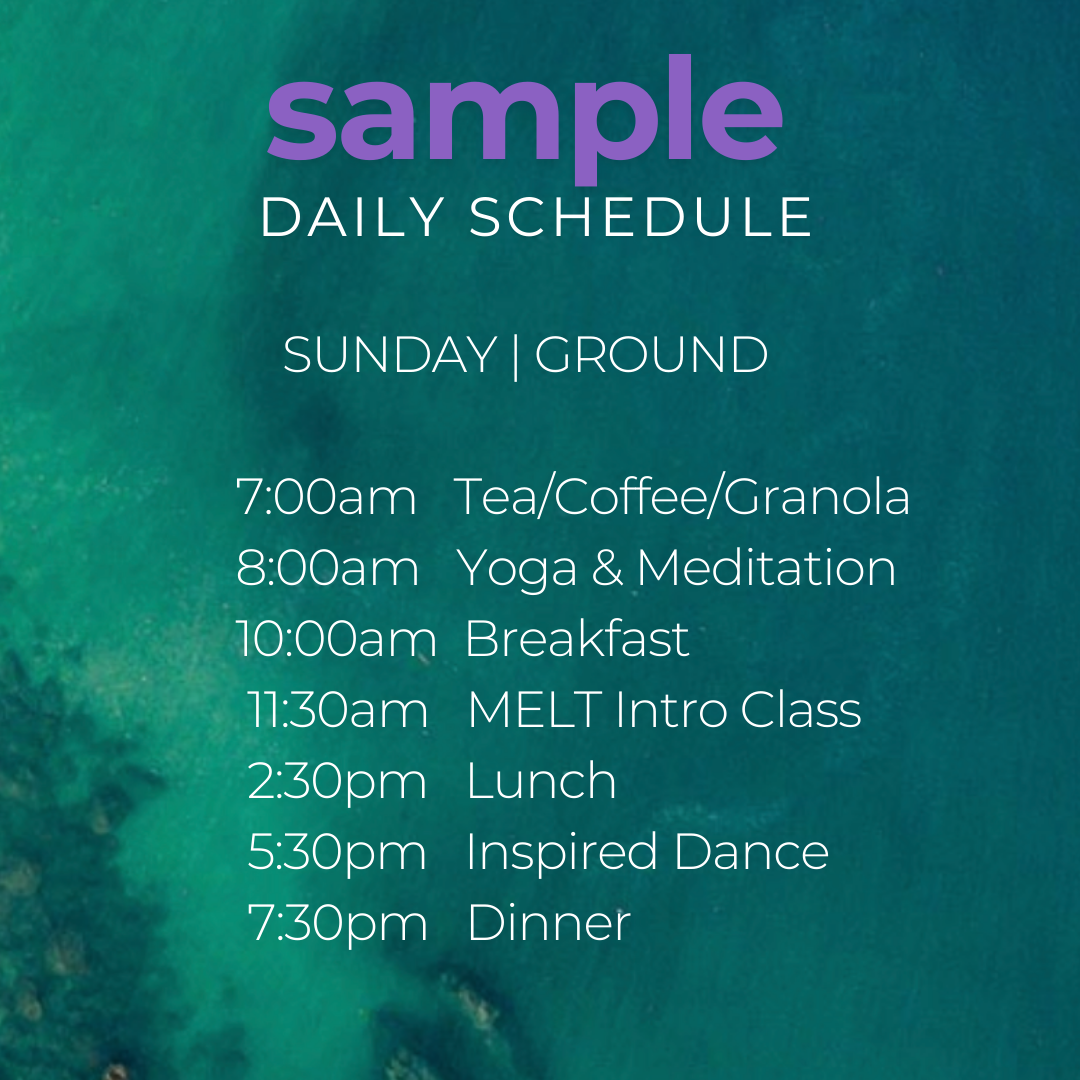 sample
DAILY SCHEDULE

SUNDAY | GROUND

7:00am Tea/Coffee/Granola
8:00am Yoga & Meditation
10:00am Breakfast
11:30am MELT Intro Class
2:30pm Lunch
5:30pm Inspired Dance
7:30pm Dinner